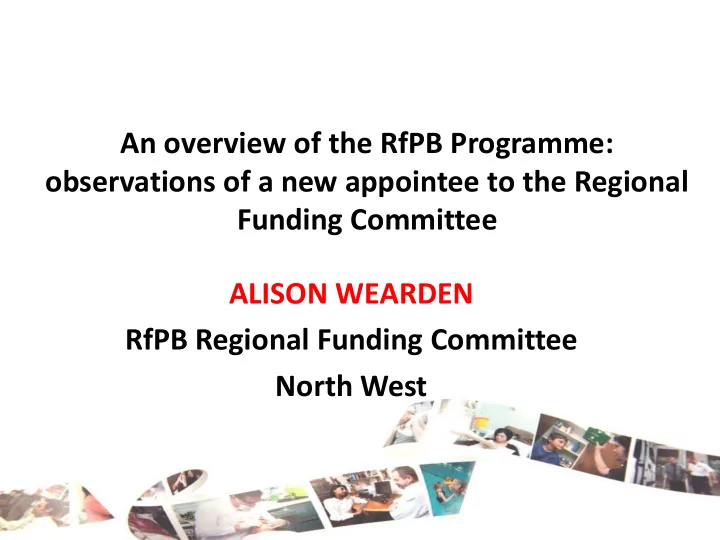 An overview of the RfPB Programme: observations of a new appointee to the Regional Funding Committee

ALISON WEARDEN

RfPB Regional Funding Committee

North West